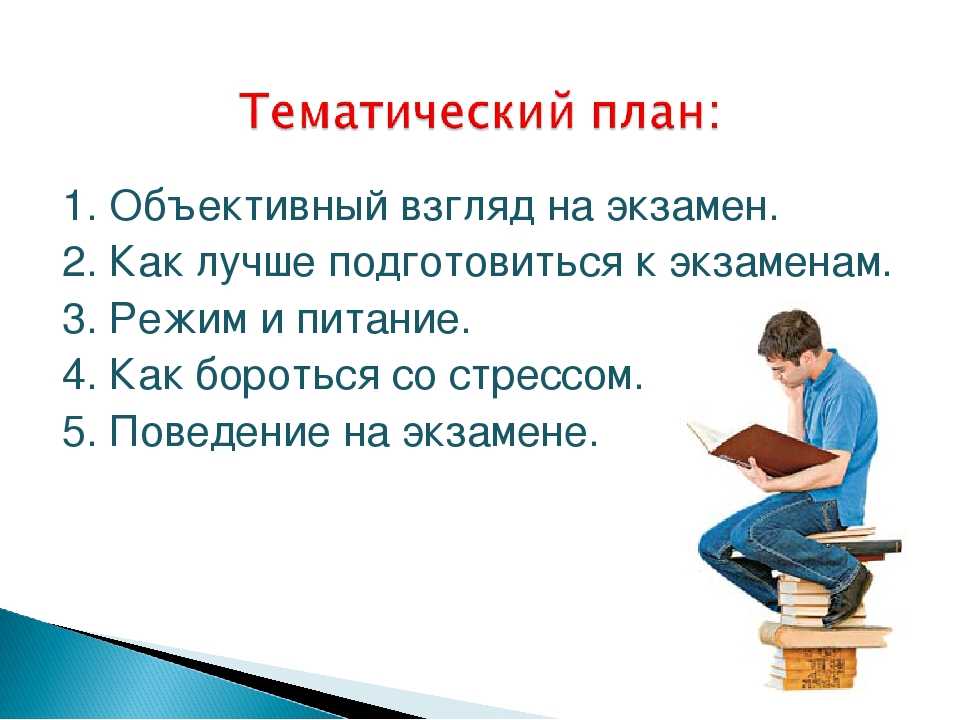 Тематический план:

1. Объективный взгляд на экзамен.
2. Как лучше подготовиться к экзаменам.
3. Режим и питание.
4. Как бороться со стрессом.
5. Поведение на экзамене.